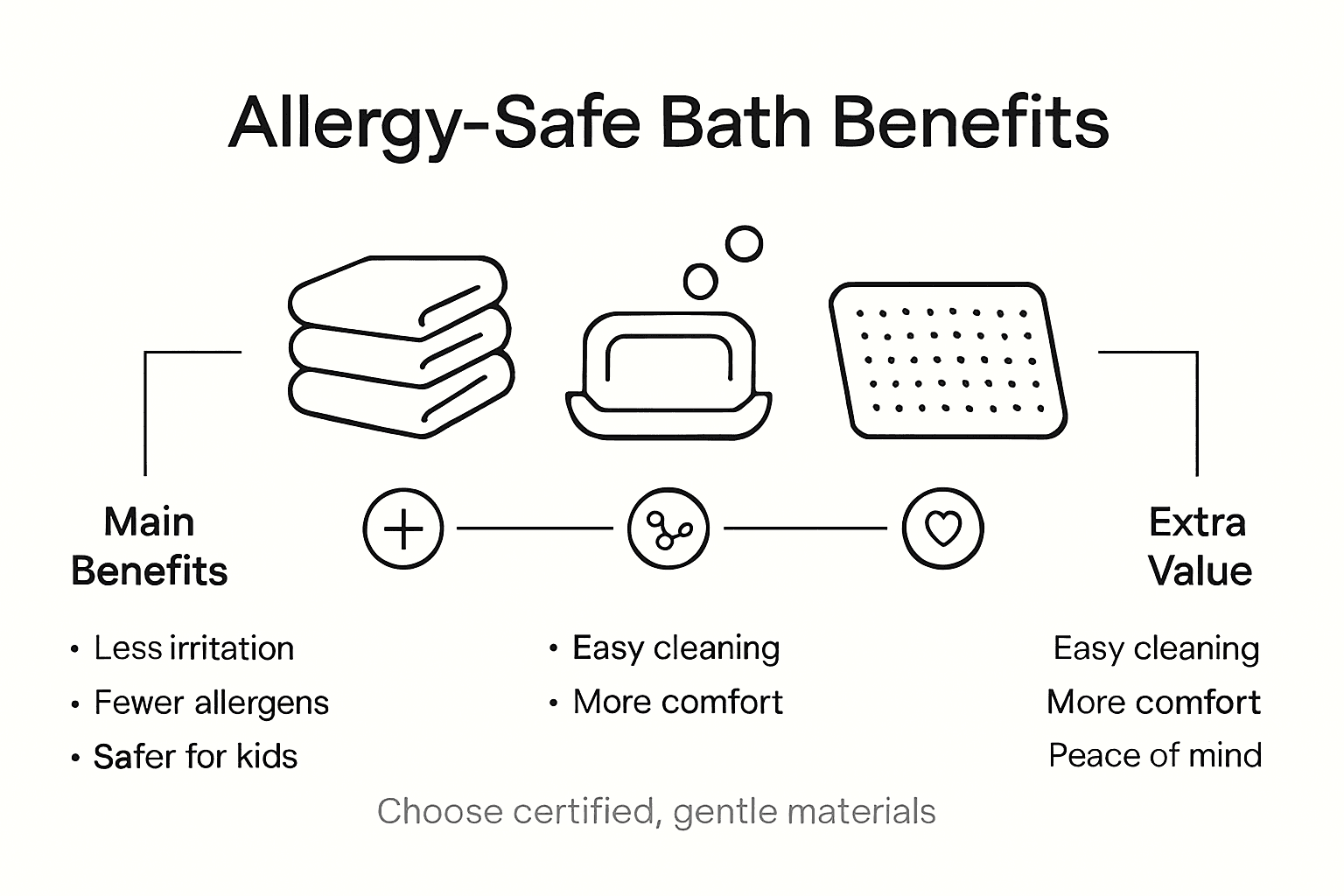 Allergy-Safe Bath Benefits

Main Benefits

• Less irritation
• Fewer allergens
• Safer for kids

• Easy cleaning
• More comfort

Extra Value

Easy cleaning
More comfort
Peace of mind

Choose certified, gentle materials